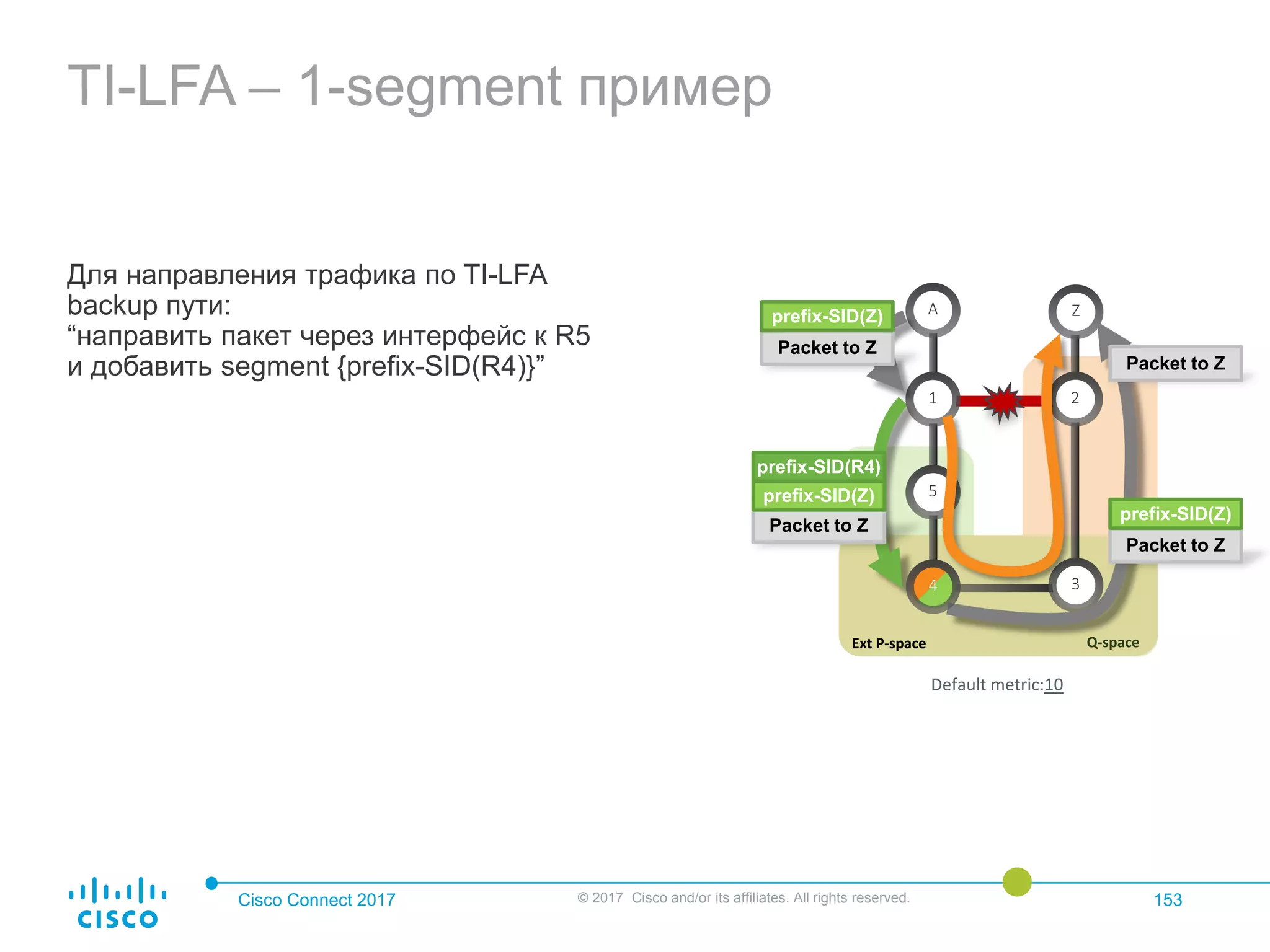 TI-LFA – 1-segment пример

Для направления трафика по TI-LFA backup пути:
“направить пакет через интерфейс к R5 и добавить segment {prefix-SID(R4)}”

prefix-SID(Z)
Packet to Z

A

Z

Packet to Z

1

2

prefix-SID(R4)
prefix-SID(Z)
Packet to Z

5

prefix-SID(Z)
Packet to Z

4

3

Ext P-space

Q-space

Default metric:10

cisco

Cisco Connect 2017

© 2017 Cisco and/or its affiliates. All rights reserved.

153